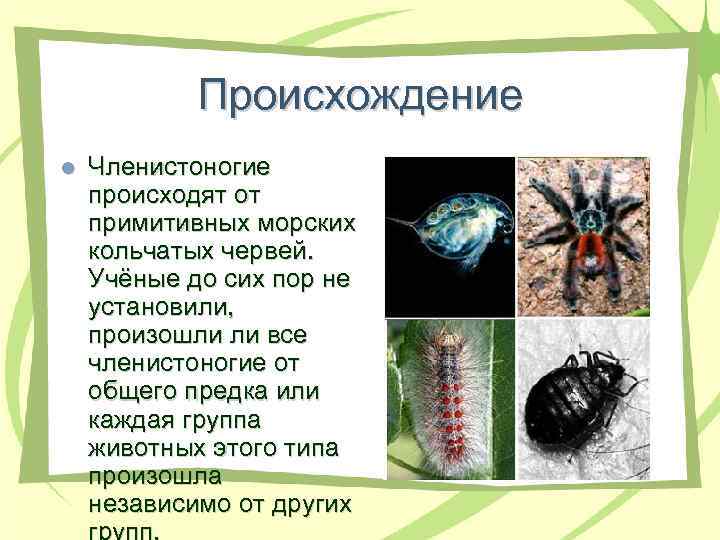 Происхождение

Членистоногие происходят от примитивных морских кольчатых червей. Учёные до сих пор не установили, произошли ли все членистоногие от общего предка или каждая группа животных этого типа произошла независимо от других групп.